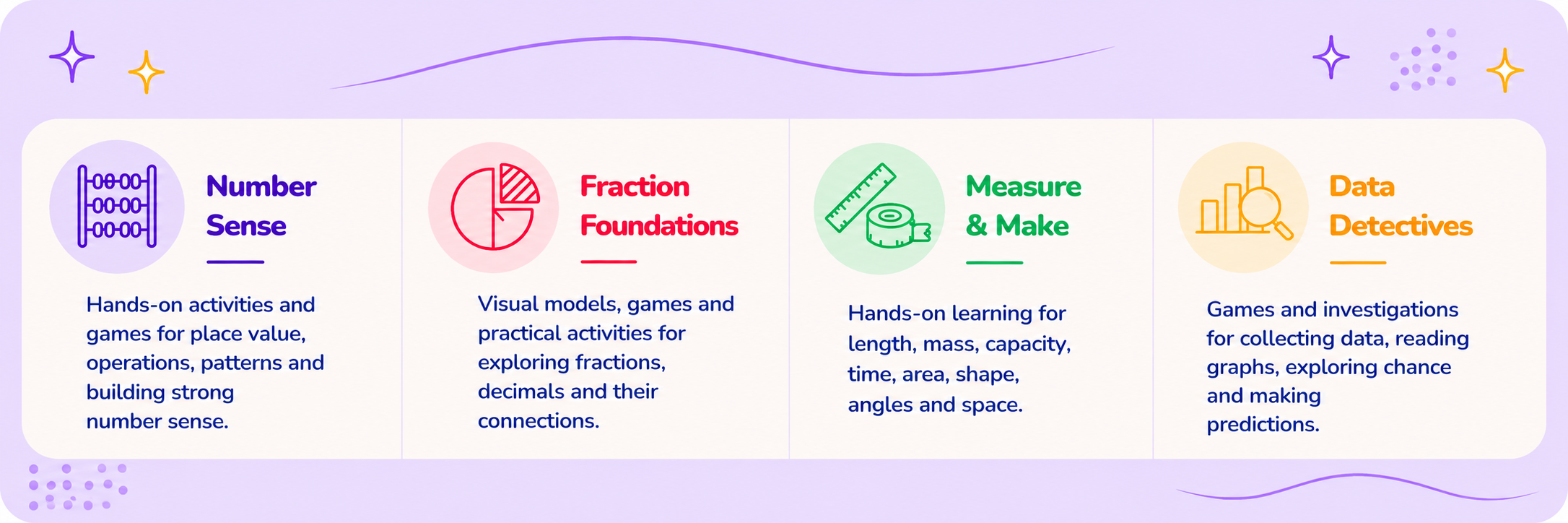 Number Sense

Hands-on activities and games for place value, operations, patterns and building strong number sense.

Fraction Foundations

Visual models, games and practical activities for exploring fractions, decimals and their connections.

Measure & Make

Hands-on learning for length, mass, capacity, time, area, shape, angles and space.

Data Detectives

Games and investigations for collecting data, reading graphs, exploring chance and making predictions.